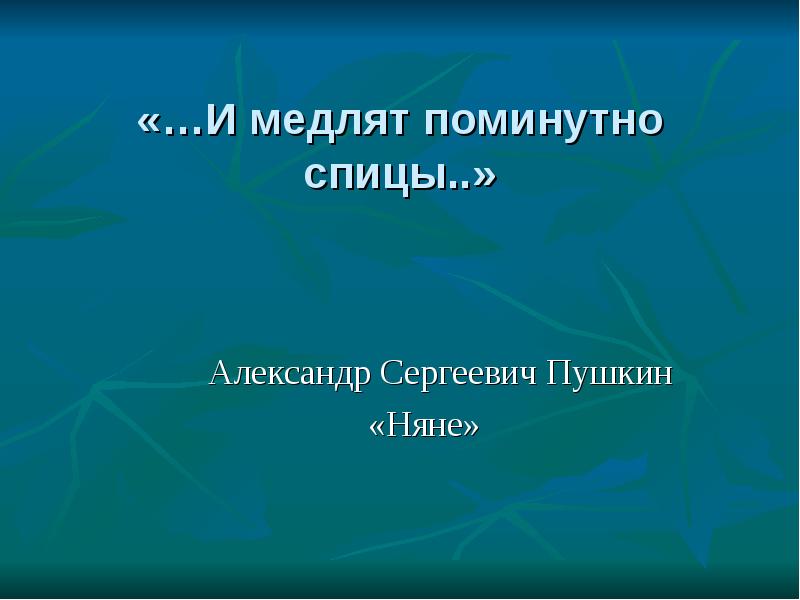 «…И медлят поминутно спицы..»

Александр Сергеевич Пушкин
«Няне»